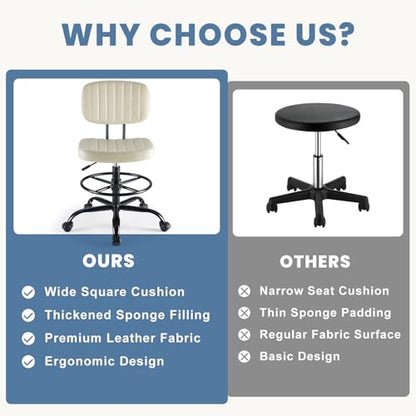 WHY CHOOSE US?

OURS

Wide Square Cushion
Thickened Sponge Filling
Premium Leather Fabric
Ergonomic Design

OTHERS

Narrow Seat Cushion
Thin Sponge Padding
Regular Fabric Surface
Basic Design